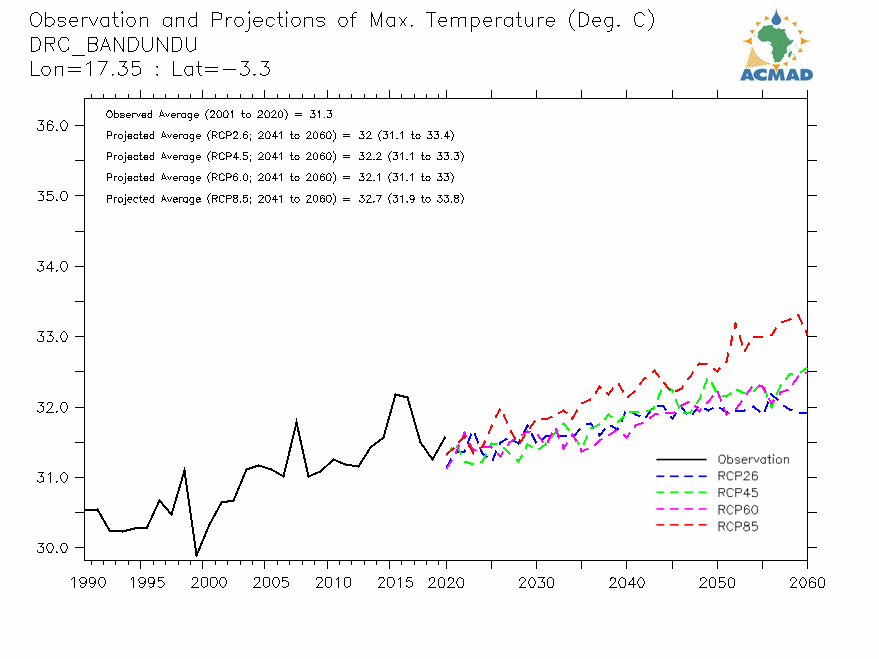 Observation and Projections of Max. Temperature (Deg. C)
DRC_BANDUNDU
Lon=17.35 : Lat=−3.3

ACMAD

Observed Average (2001 to 2020) = 31.3
Projected Average (RCP2.6; 2041 to 2060) = 32 (31.1 to 33.4)
Projected Average (RCP4.5; 2041 to 2060) = 32.2 (31.1 to 33.3)
Projected Average (RCP6.0; 2041 to 2060) = 32.1 (31.1 to 33)
Projected Average (RCP8.5; 2041 to 2060) = 32.7 (31.9 to 33.8)

36.0
35.0
34.0
33.0
32.0
31.0
30.0

Observation
RCP26
RCP45
RCP60
RCP85

1990 1995 2000 2005 2010 2015 2020 2030 2040 2050 2060